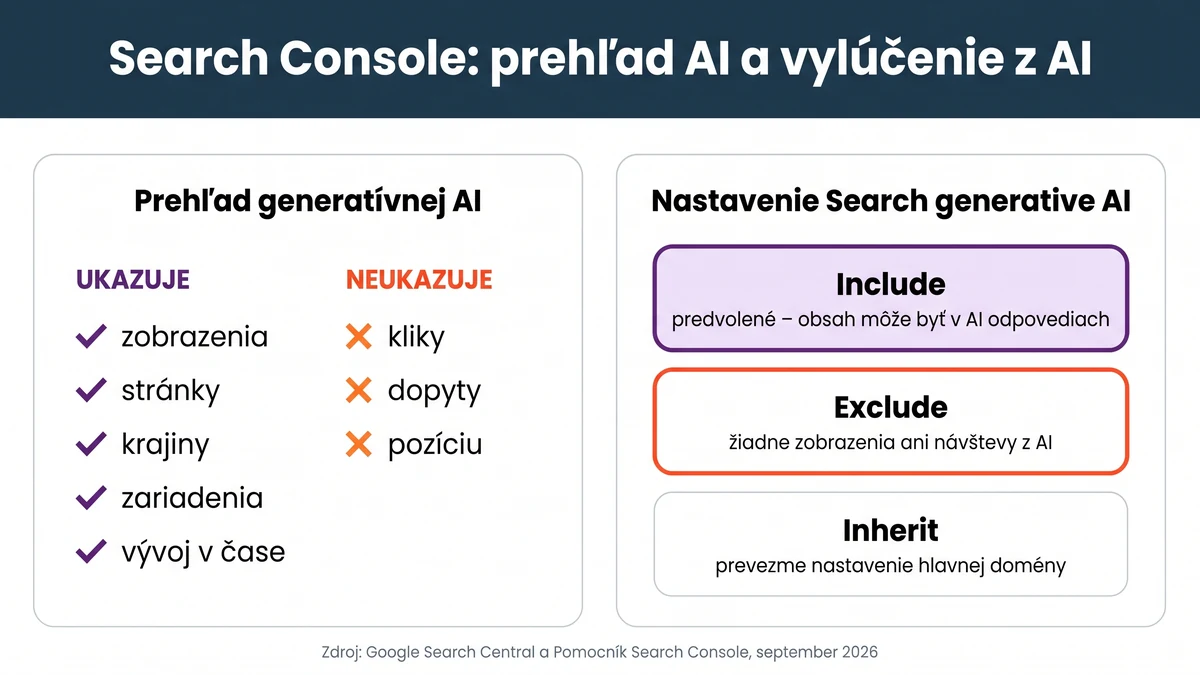 Search Console: prehľad AI a vylúčenie z AI

Prehľad generatívnej AI

UKAZUJE
zobrazenia
stránky
krajiny
zariadenia
vývoj v čase

NEUKAZUJE
kliky
dopyty
pozíciu

Nastavenie Search generative AI

Include
predvolené – obsah môže byť v AI odpovediach

Exclude
žiadne zobrazenia ani návštevy z AI

Inherit
prevezme nastavenie hlavnej domény

Zdroj: Google Search Central a Pomocník Search Console, september 2026